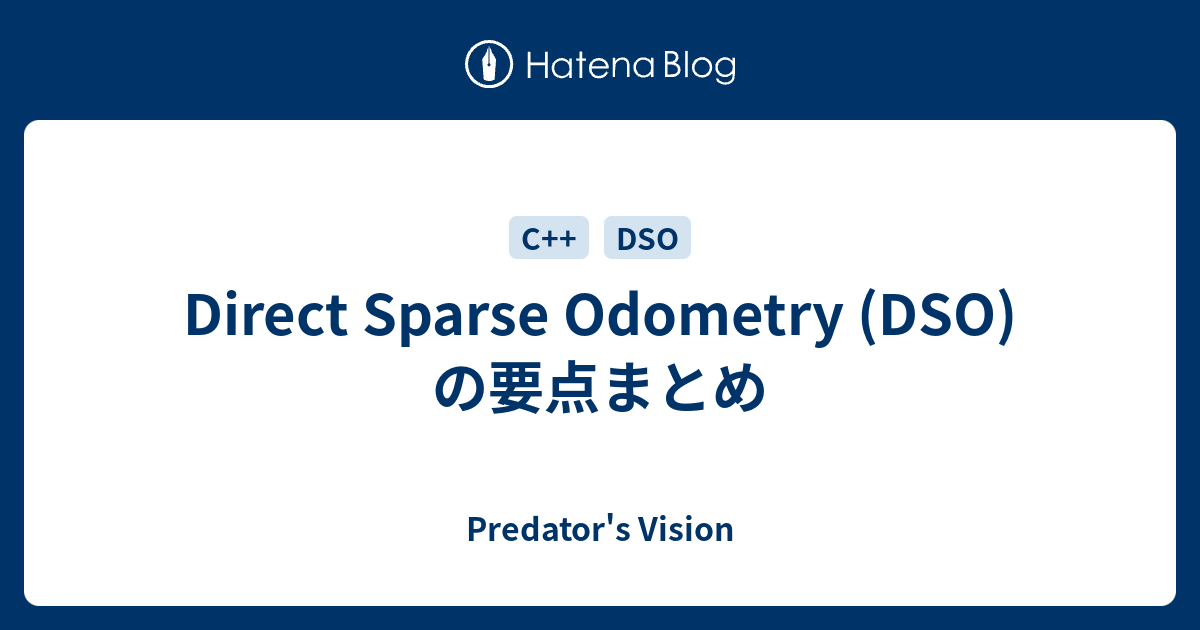 Hatena Blog

C++ DSO

Direct Sparse Odometry (DSO) の要点まとめ

Predator's Vision